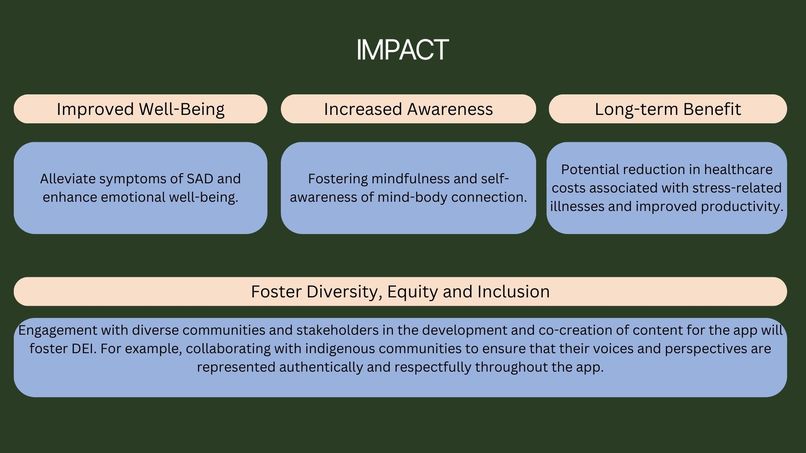 IMPACT

Improved Well-Being

Alleviate symptoms of SAD and enhance emotional well-being.

Increased Awareness

Fostering mindfulness and self-awareness of mind-body connection.

Long-term Benefit

Potential reduction in healthcare costs associated with stress-related illnesses and improved productivity.

Foster Diversity, Equity and Inclusion

Engagement with diverse communities and stakeholders in the development and co-creation of content for the app will foster DEI. For example, collaborating with indigenous communities to ensure that their voices and perspectives are represented authentically and respectfully throughout the app.